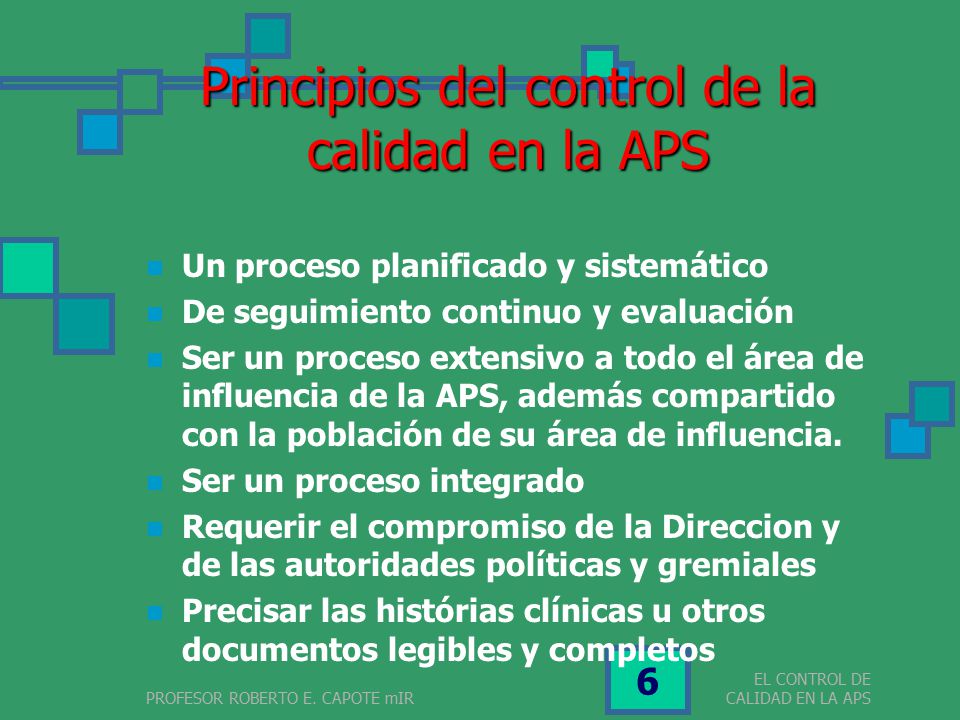 Principios del control de la calidad en la APS

- Un proceso planificado y sistemático
- De seguimiento continuo y evaluación
- Ser un proceso extensivo a todo el área de influencia de la APS, además compartido con la población de su área de influencia.
- Ser un proceso integrado
- Requerir el compromiso de la Direccion y de las autoridades políticas y gremiales
- Precisar las histórias clínicas u otros documentos legibles y completos

PROFESOR ROBERTO E. CAPOTE mIR

6

EL CONTROL DE CALIDAD EN LA APS